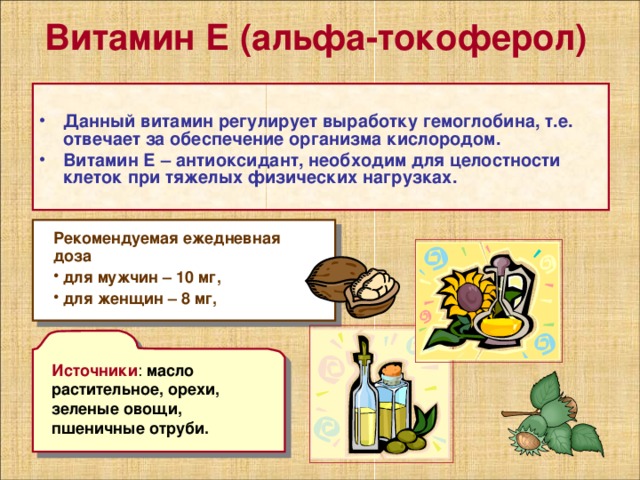 Витамин Е (альфа-токоферол)

• Данный витамин регулирует выработку гемоглобина, т.е. отвечает за обеспечение организма кислородом.
• Витамин Е – антиоксидант, необходим для целостности клеток при тяжелых физических нагрузках.

Рекомендуемая ежедневная доза
• для мужчин – 10 мг,
• для женщин – 8 мг,

Источники: масло растительное, орехи, зеленые овощи, пшеничные отруби.